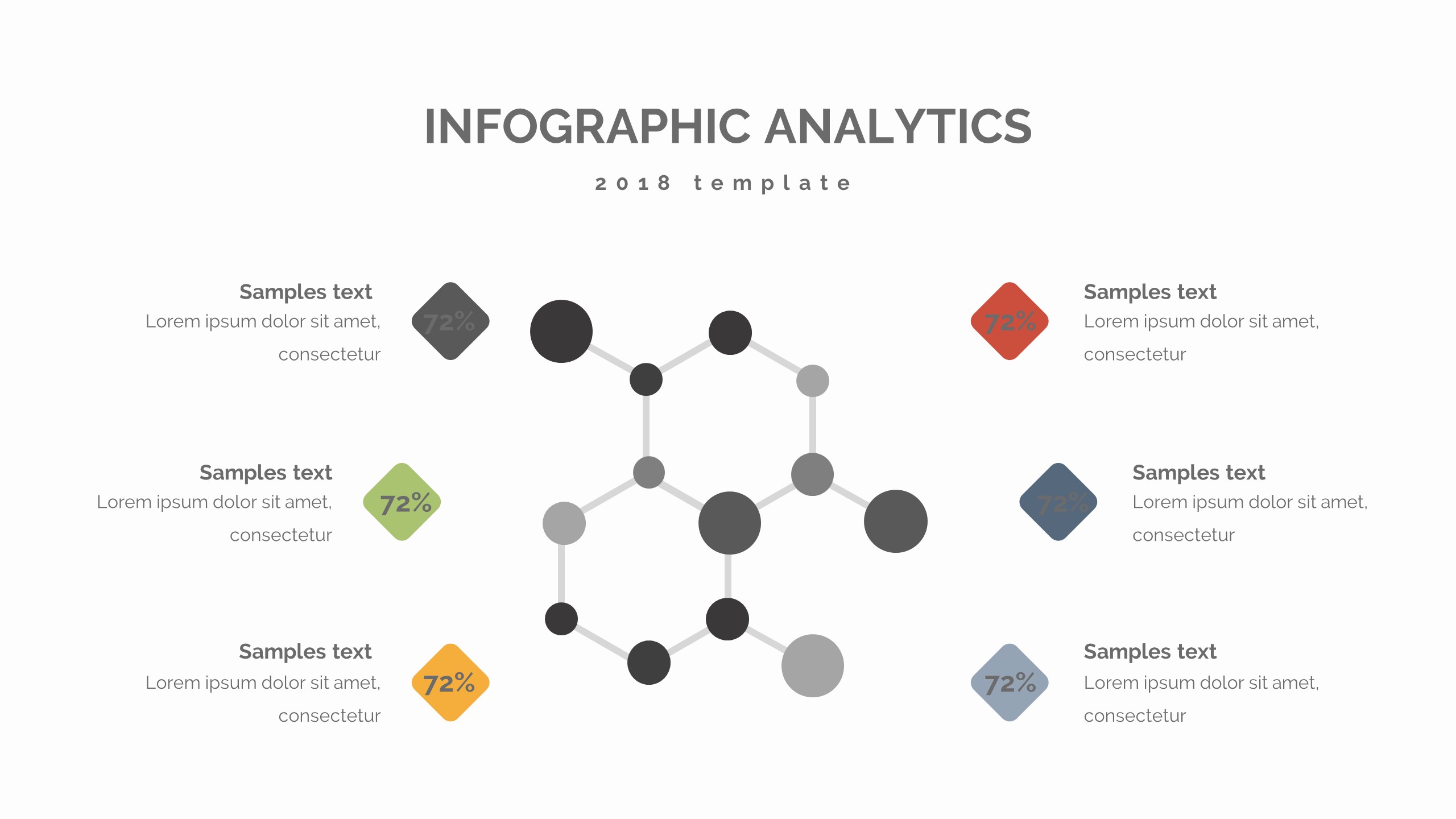 INFOGRAPHIC ANALYTICS

2018 template

Samples text
Lorem ipsum dolor sit amet, consectetur

72%

Samples text
Lorem ipsum dolor sit amet, consectetur

72%

Samples text
Lorem ipsum dolor sit amet, consectetur

72%

72%

Samples text
Lorem ipsum dolor sit amet, consectetur

72%

Samples text
Lorem ipsum dolor sit amet, consectetur

72%

Samples text
Lorem ipsum dolor sit amet, consectetur